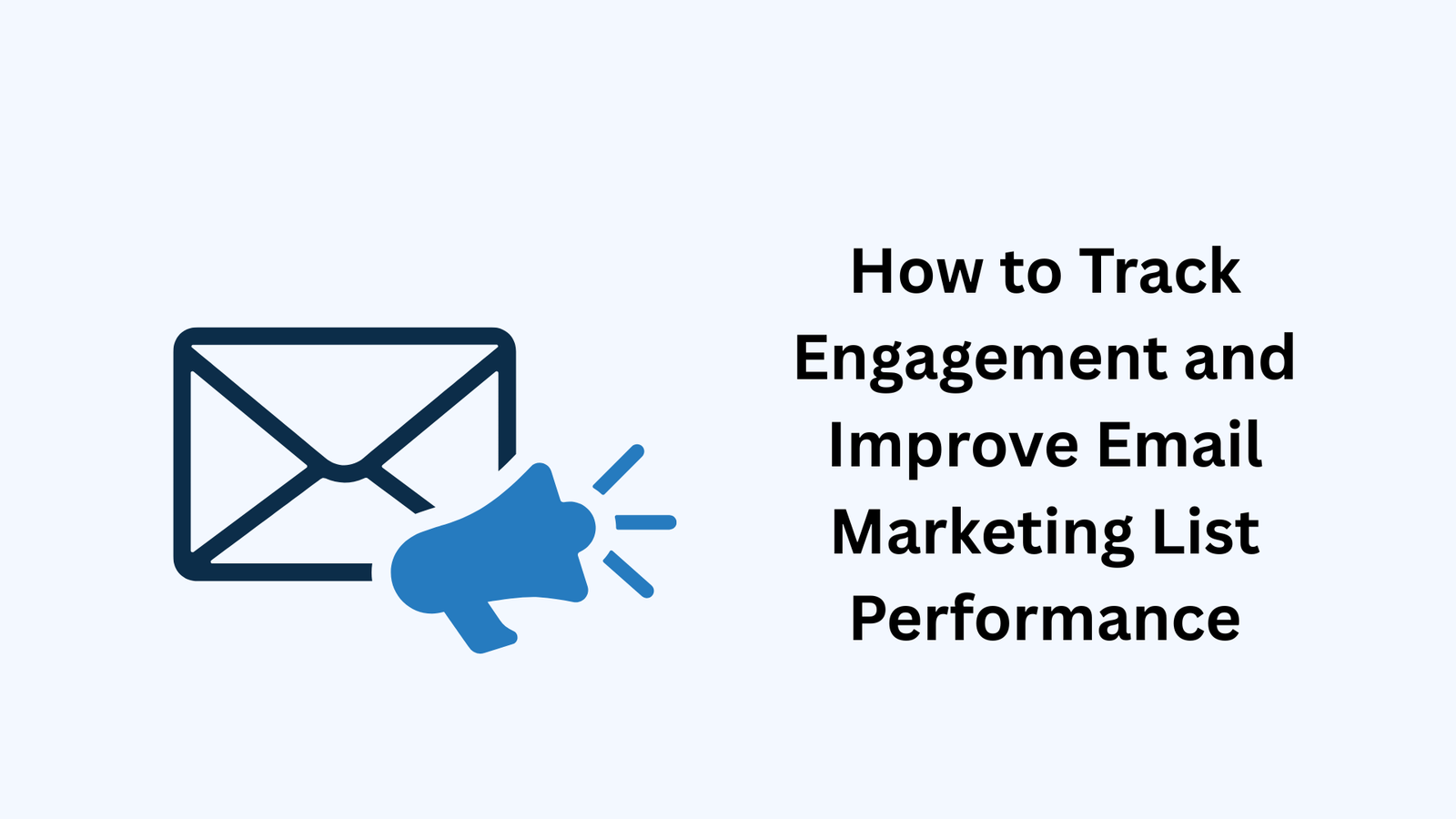 How to Track Engagement and Improve Email Marketing List Performance